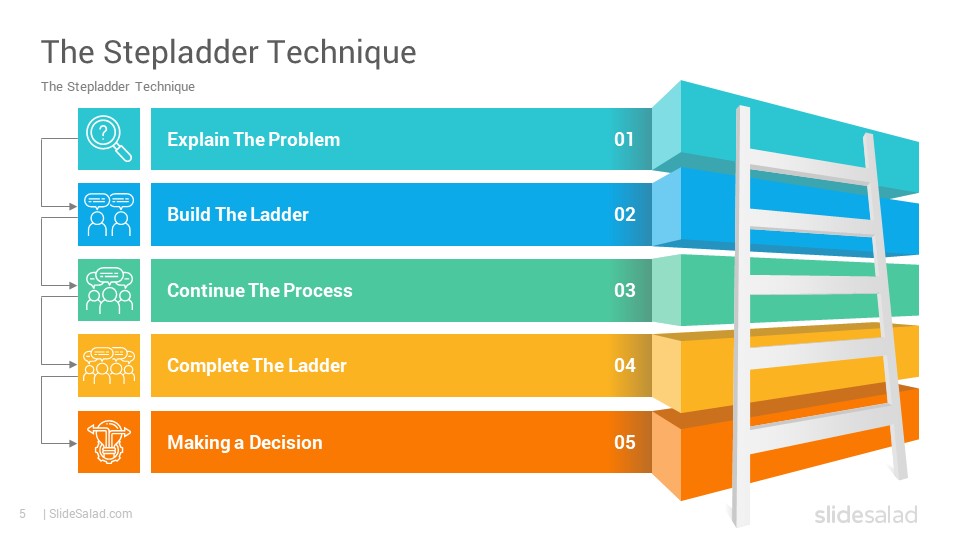 The Stepladder Technique

The Stepladder Technique

Explain The Problem 01

Build The Ladder 02

Continue The Process 03

Complete The Ladder 04

Making a Decision 05

5 | SlideSalad.com

slidesalad